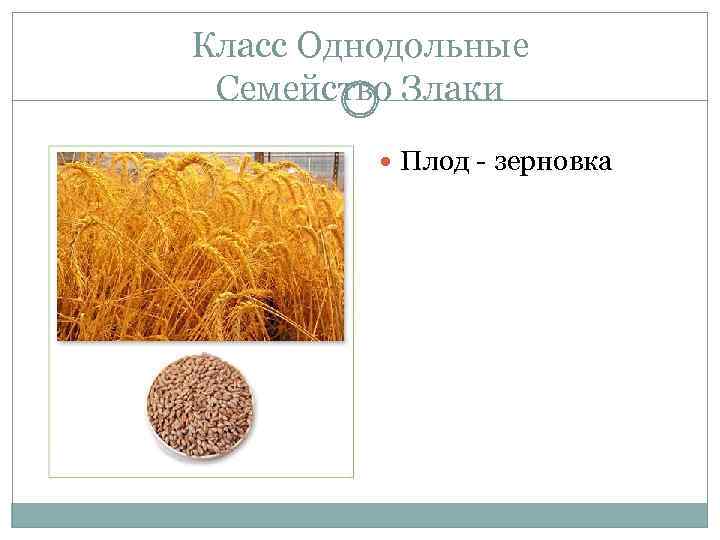 Класс Однодольные
Семейство Злаки

Плод - зерновка